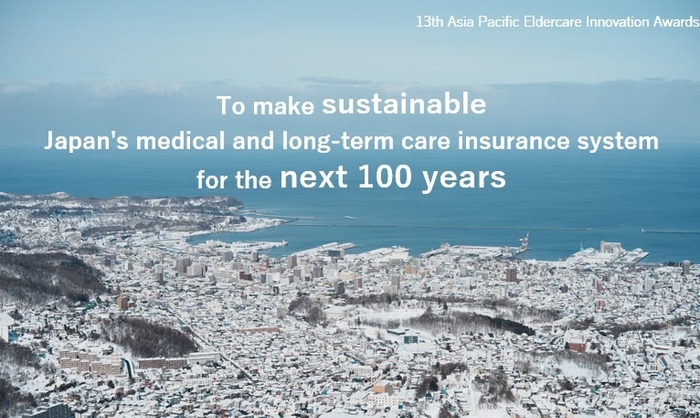 13th Asia Pacific Eldercare Innovation Awards

To make sustainable
Japan's medical and long-term care insurance system
for the next 100 years